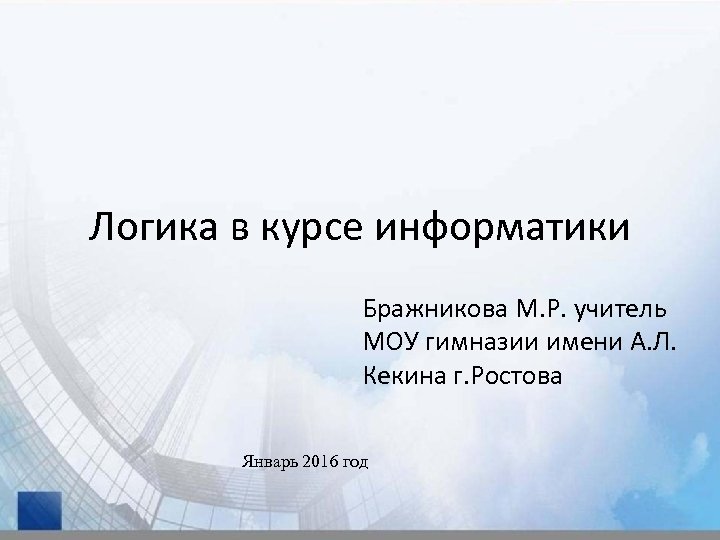 Логика в курсе информатики

Бражникова М.Р. учитель МОУ гимназии имени А.Л. Кекина г.Ростова

Январь 2016 год